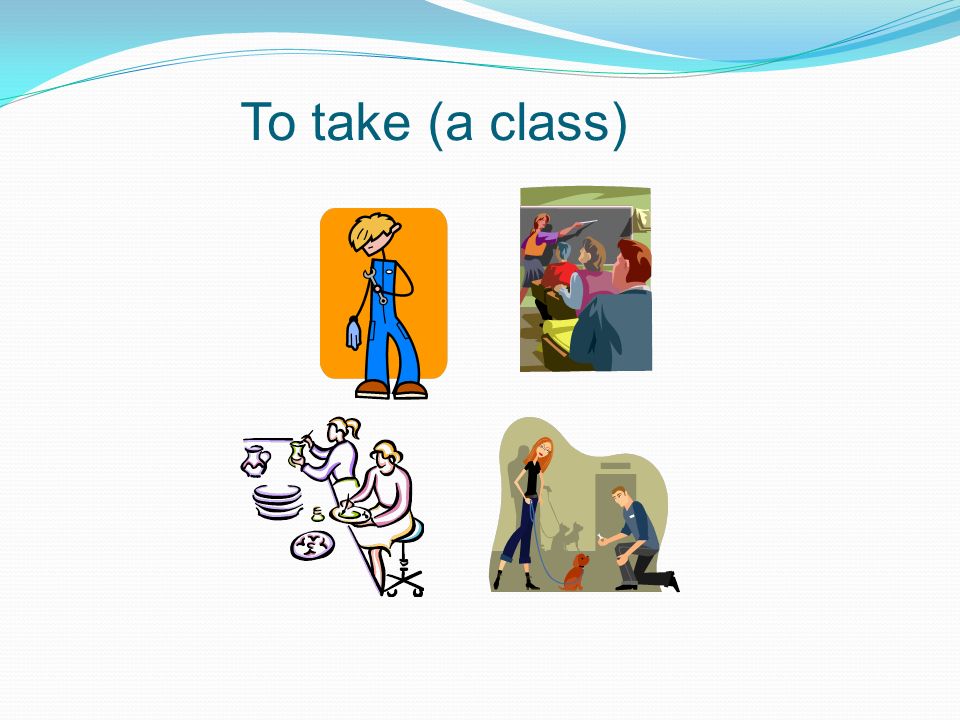 To take (a class)